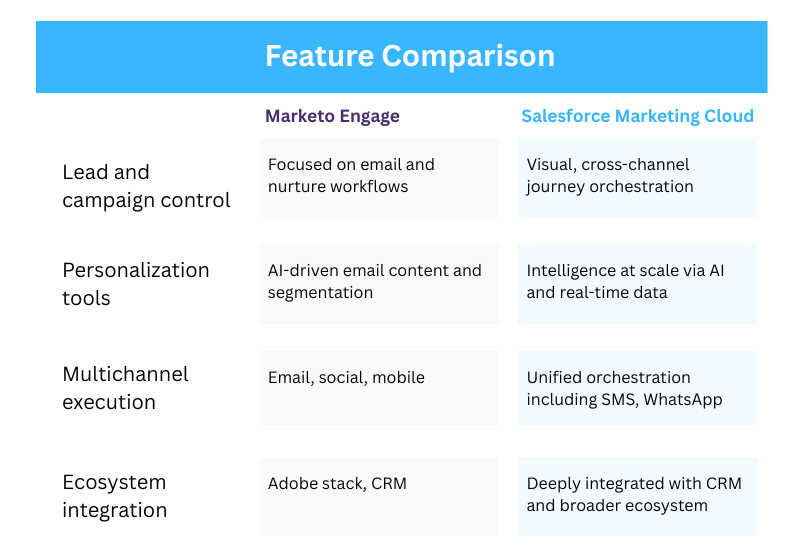 Feature Comparison

| | Marketo Engage | Salesforce Marketing Cloud |
|---|---|---|
| Lead and campaign control | Focused on email and nurture workflows | Visual, cross-channel journey orchestration |
| Personalization tools | AI-driven email content and segmentation | Intelligence at scale via AI and real-time data |
| Multichannel execution | Email, social, mobile | Unified orchestration including SMS, WhatsApp |
| Ecosystem integration | Adobe stack, CRM | Deeply integrated with CRM and broader ecosystem |